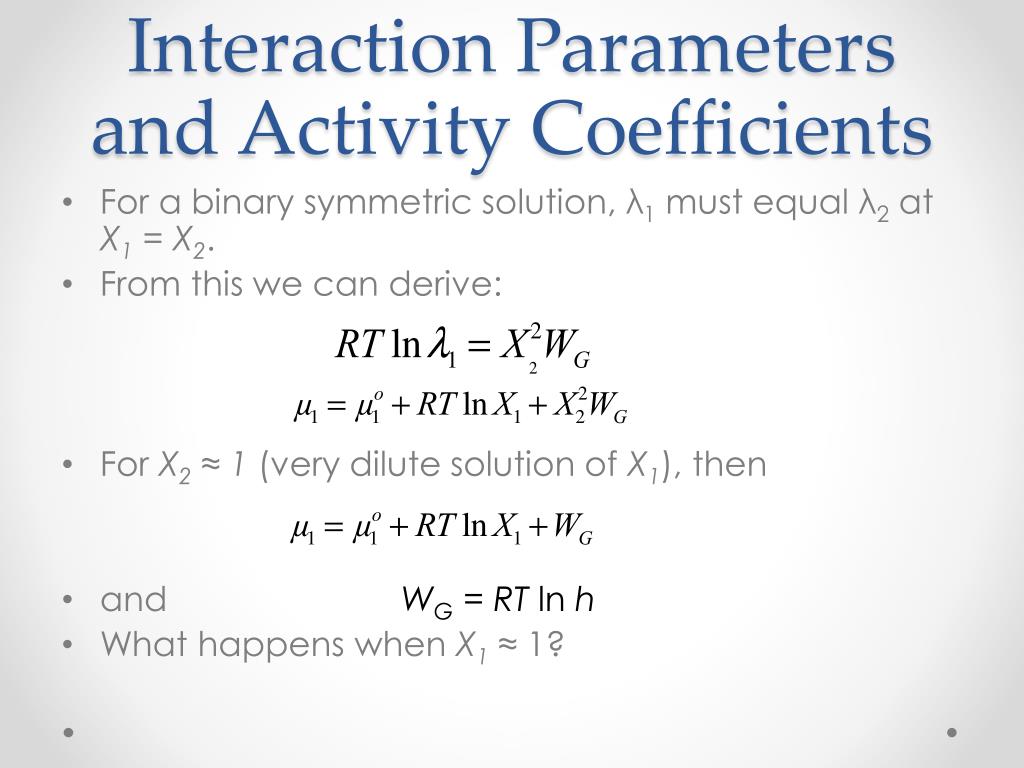 Interaction Parameters and Activity Coefficients

• For a binary symmetric solution, $\lambda_1$ must equal $\lambda_2$ at $X_1 = X_2$.
• From this we can derive:

$RT \ln \lambda_1 = X_2^2 W_G$

$\mu_1 = \mu_1^o + RT \ln X_1 + X_2^2 W_G$

• For $X_2 \approx 1$ (very dilute solution of $X_1$), then

$\mu_1 = \mu_1^o + RT \ln X_1 + W_G$

• and $W_G = RT \ln h$
• What happens when $X_1 \approx 1$?